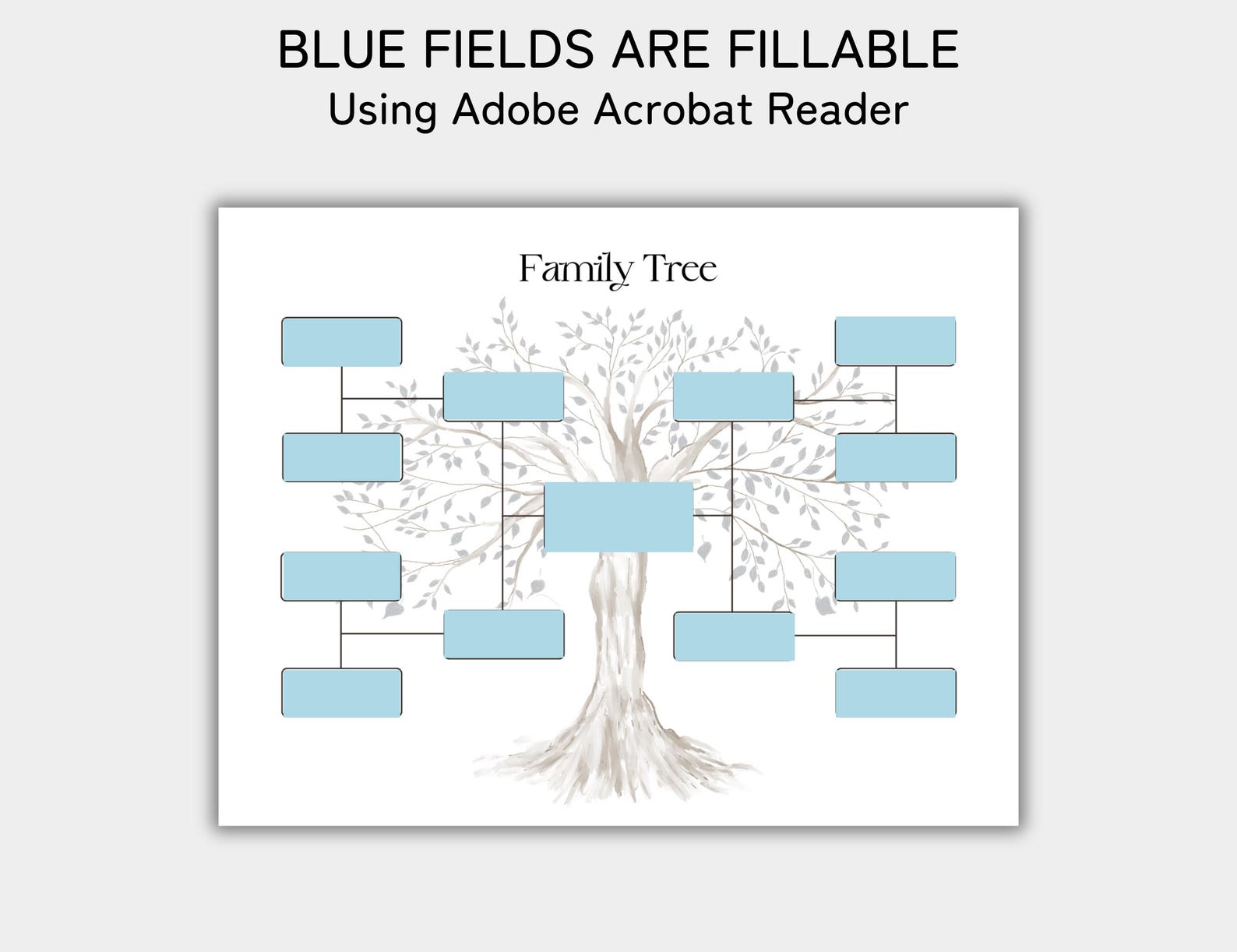 BLUE FIELDS ARE FILLABLE
Using Adobe Acrobat Reader

Family Tree